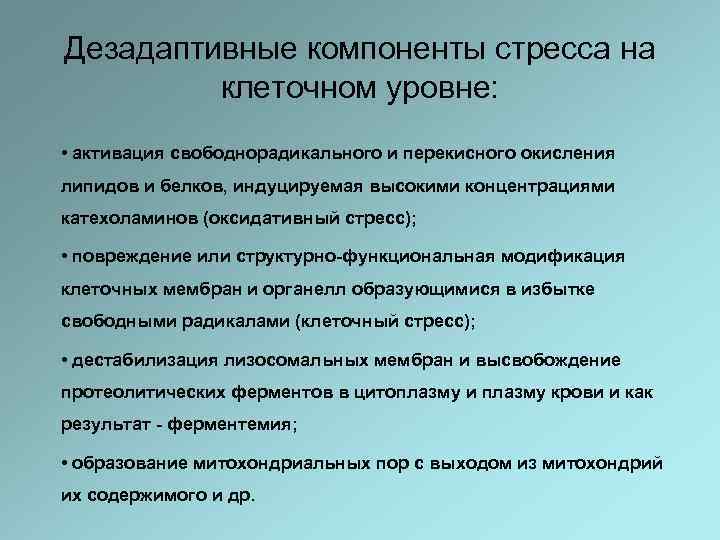 Дезадаптивные компоненты стресса на клеточном уровне:

• активация свободнорадикального и перекисного окисления липидов и белков, индуцируемая высокими концентрациями катехоламинов (оксидативный стресс);

• повреждение или структурно-функциональная модификация клеточных мембран и органелл образующимися в избытке свободными радикалами (клеточный стресс);

• дестабилизация лизосомальных мембран и высвобождение протеолитических ферментов в цитоплазму и плазму крови и как результат - ферментемия;

• образование митохондриальных пор с выходом из митохондрий их содержимого и др.